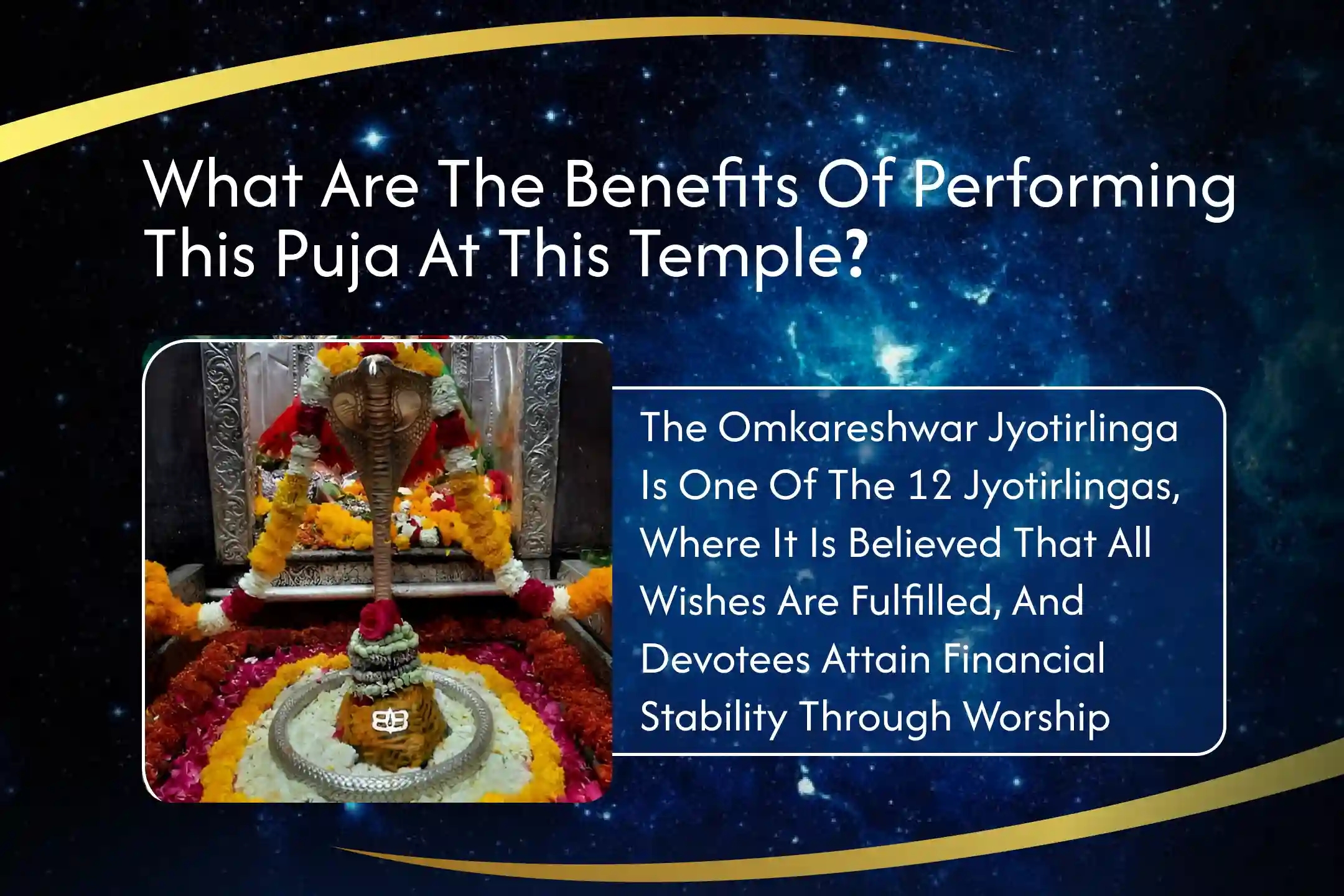 What Are The Benefits Of Performing This Puja At This Temple?

The Omkareshwar Jyotirlinga Is One Of The 12 Jyotirlingas, Where It Is Believed That All Wishes Are Fulfilled, And Devotees Attain Financial Stability Through Worship